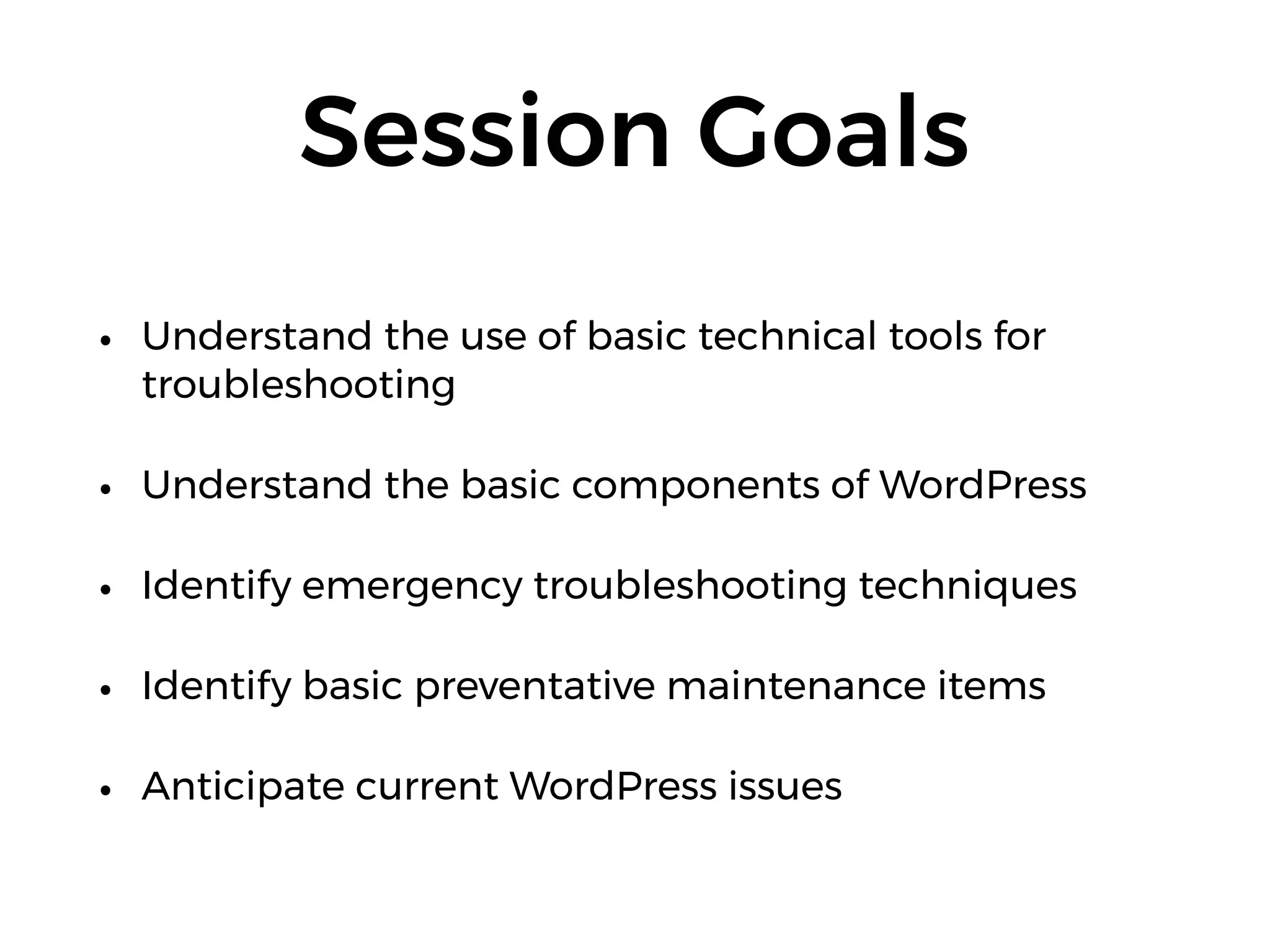 Session Goals

• Understand the use of basic technical tools for troubleshooting

• Understand the basic components of WordPress

• Identify emergency troubleshooting techniques

• Identify basic preventative maintenance items

• Anticipate current WordPress issues